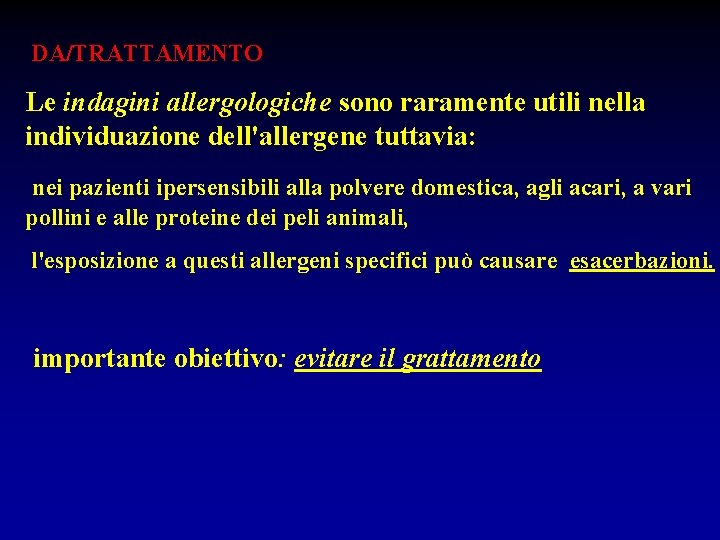 DA/TRATTAMENTO

Le indagini allergologiche sono raramente utili nella individuazione dell'allergene tuttavia:

nei pazienti ipersensibili alla polvere domestica, agli acari, a vari pollini e alle proteine dei peli animali,

l'esposizione a questi allergeni specifici può causare esacerbazioni.

importante obiettivo: evitare il grattamento